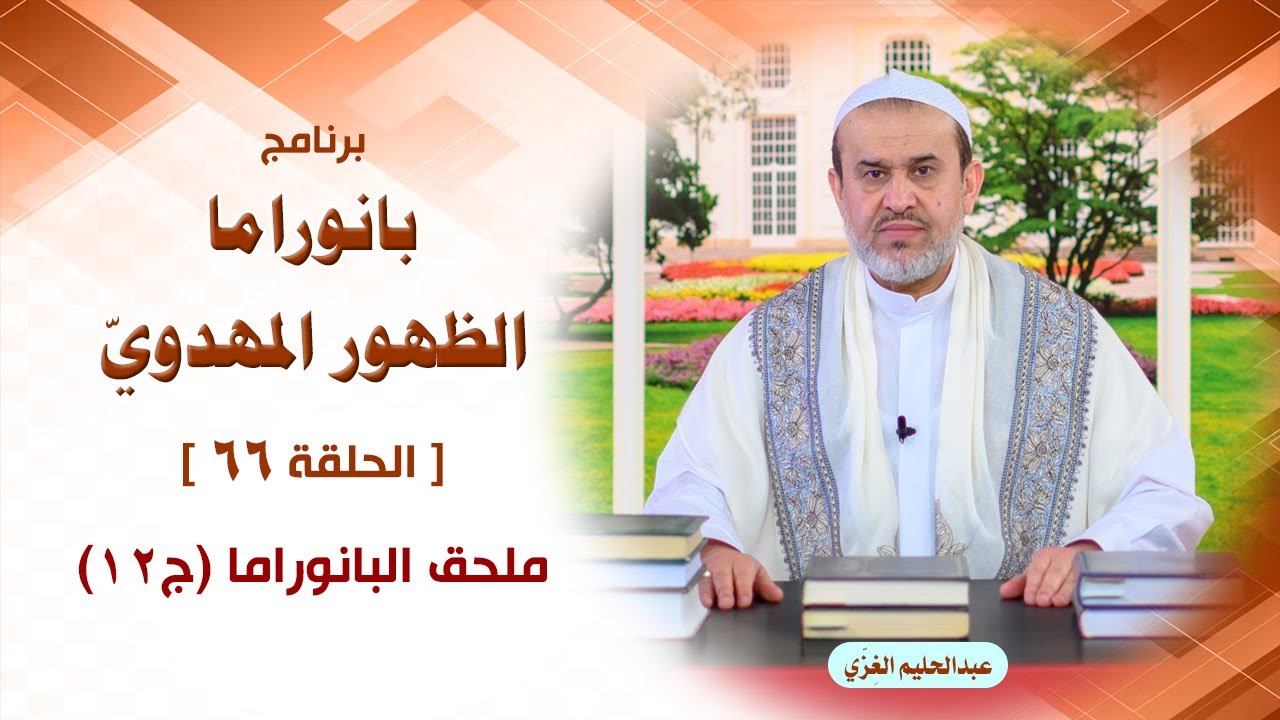 برنامج
بانوراما
الظهور المهدويّ
[ الحلقة ٦٦ ]
ملحق البانوراما (ج١٢)

عبدالحليم الغِزّي